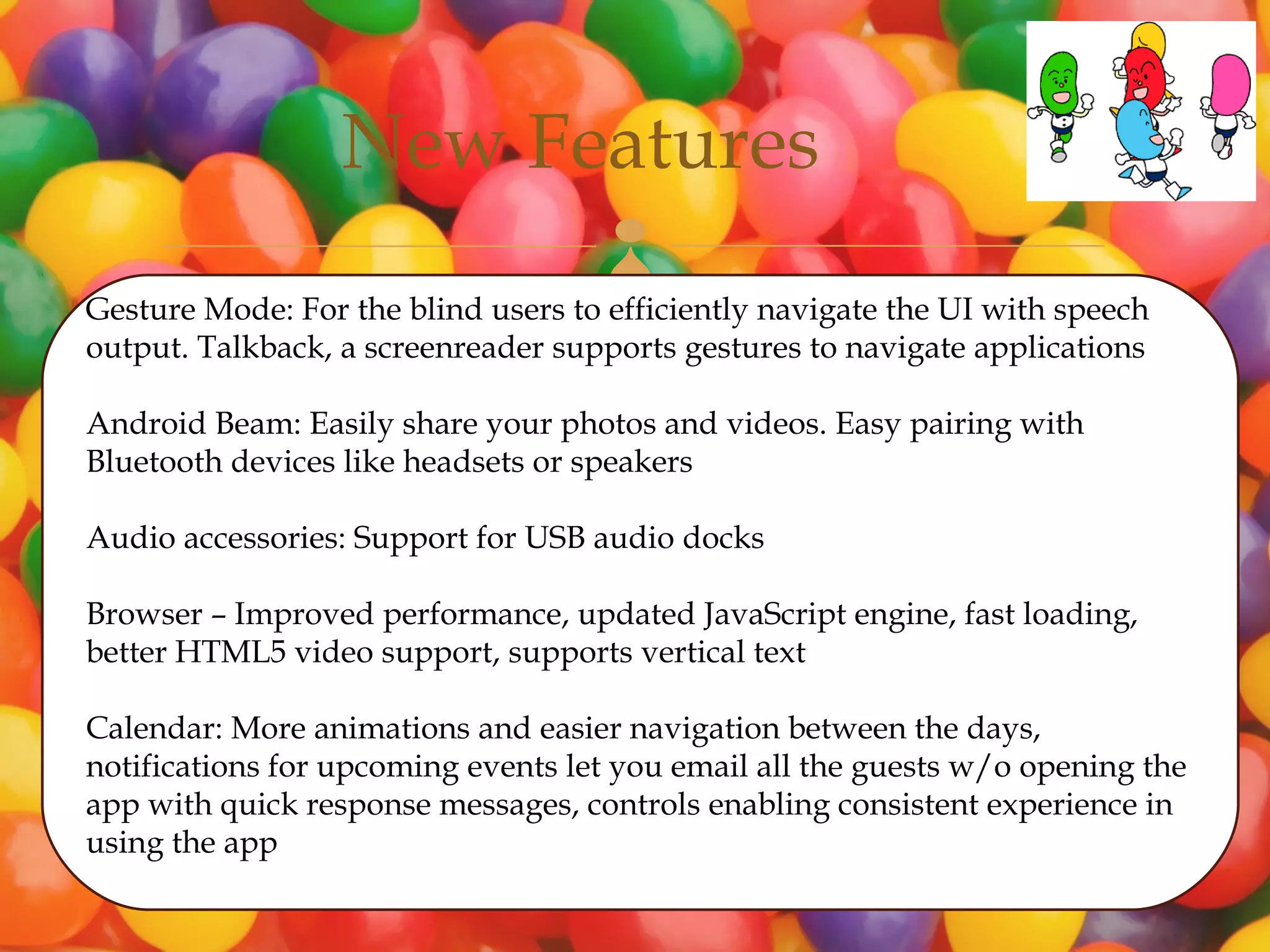 New Features

Gesture Mode: For the blind users to efficiently navigate the UI with speech output. Talkback, a screenreader supports gestures to navigate applications

Android Beam: Easily share your photos and videos. Easy pairing with Bluetooth devices like headsets or speakers

Audio accessories: Support for USB audio docks

Browser – Improved performance, updated JavaScript engine, fast loading, better HTML5 video support, supports vertical text

Calendar: More animations and easier navigation between the days, notifications for upcoming events let you email all the guests w/o opening the app with quick response messages, controls enabling consistent experience in using the app